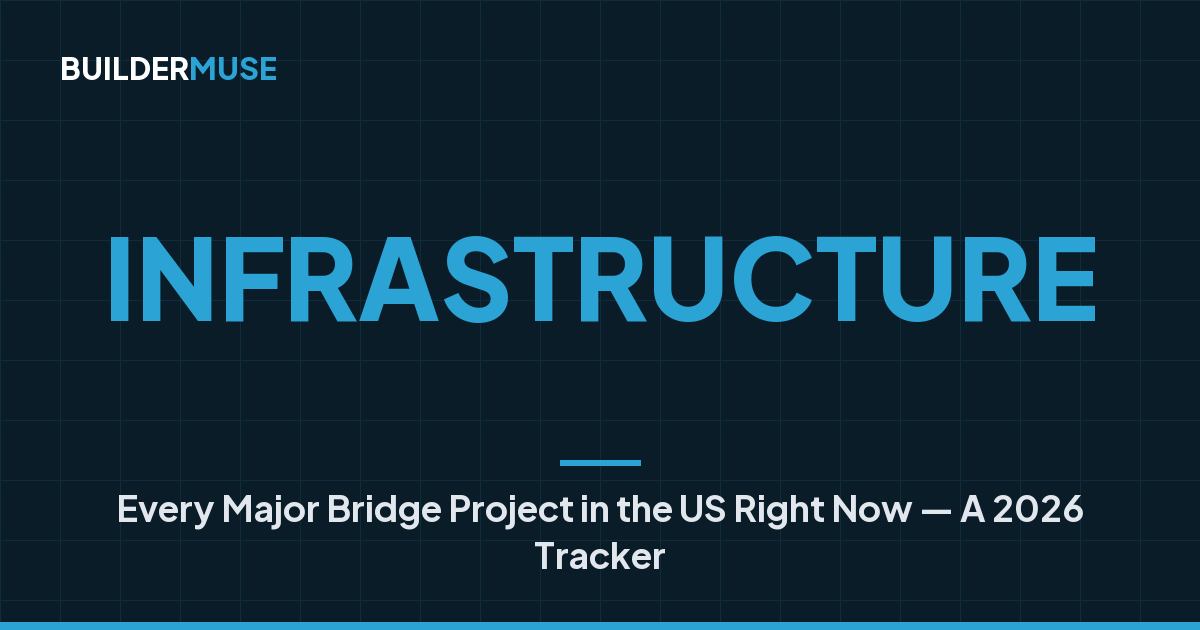 BUILDERMUSE

INFRASTRUCTURE

Every Major Bridge Project in the US Right Now — A 2026 Tracker